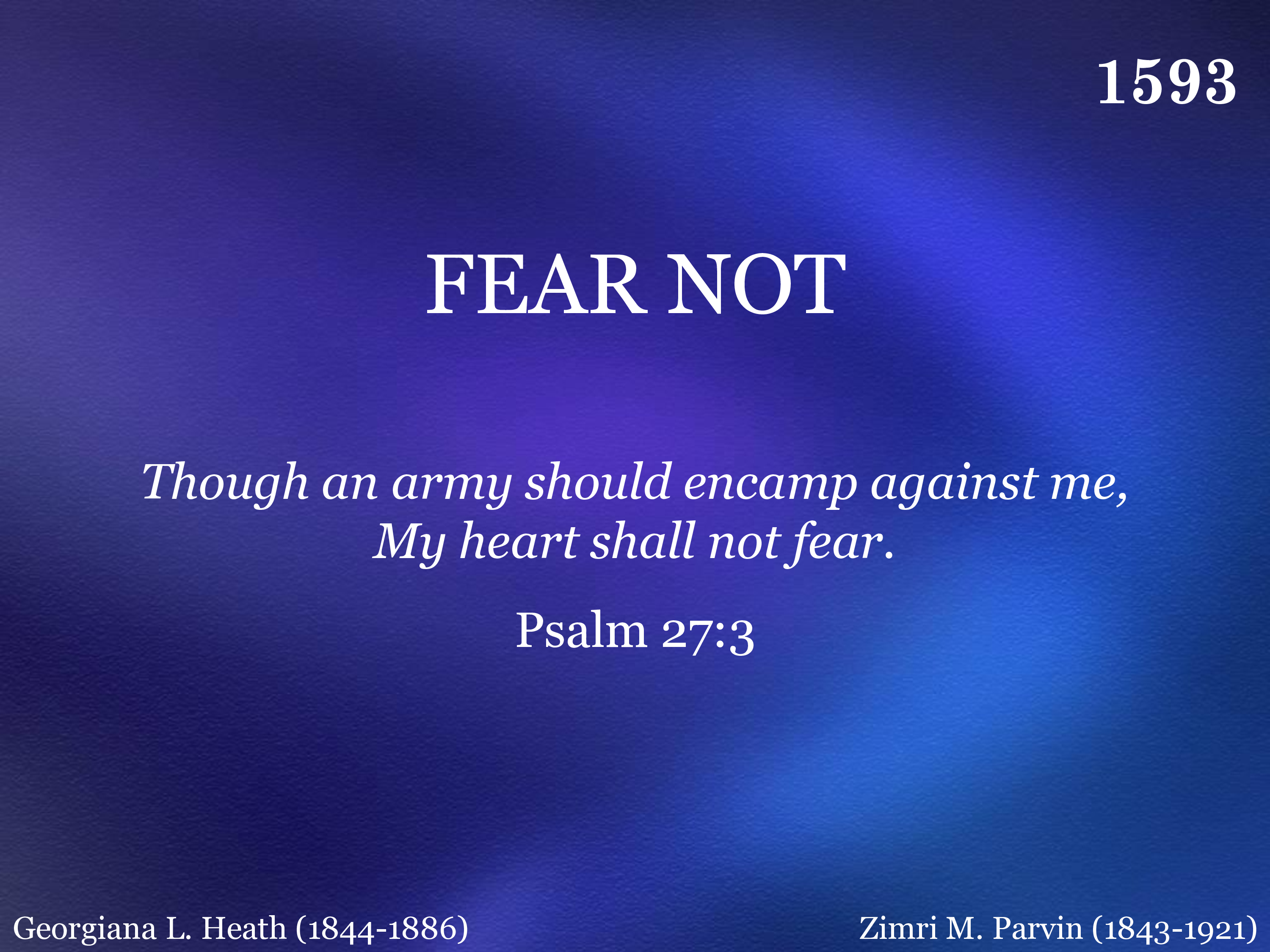 1593

FEAR NOT

Though an army should encamp against me,
My heart shall not fear.

Psalm 27:3

Georgiana L. Heath (1844-1886)

Zimri M. Parvin (1843-1921)